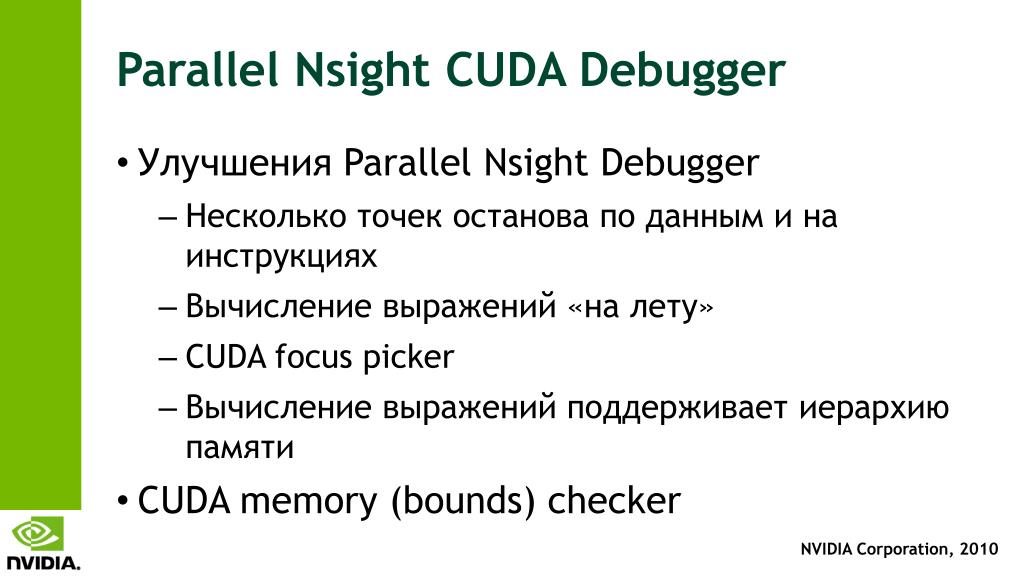 Parallel Nsight CUDA Debugger

• Улучшения Parallel Nsight Debugger

– Несколько точек останова по данным и на инструкциях

– Вычисление выражений «на лету»

– CUDA focus picker

– Вычисление выражений поддерживает иерархию памяти

• CUDA memory (bounds) checker

NVIDIA.

NVIDIA Corporation, 2010